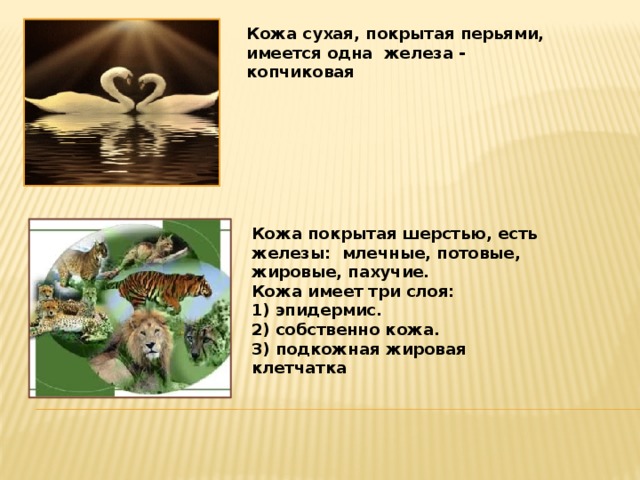 Кожа сухая, покрытая перьями, имеется одна железа - копчиковая

Кожа покрытая шерстью, есть железы: млечные, потовые, жировые, пахучие.
Кожа имеет три слоя:
1) эпидермис.
2) собственно кожа.
3) подкожная жировая клетчатка